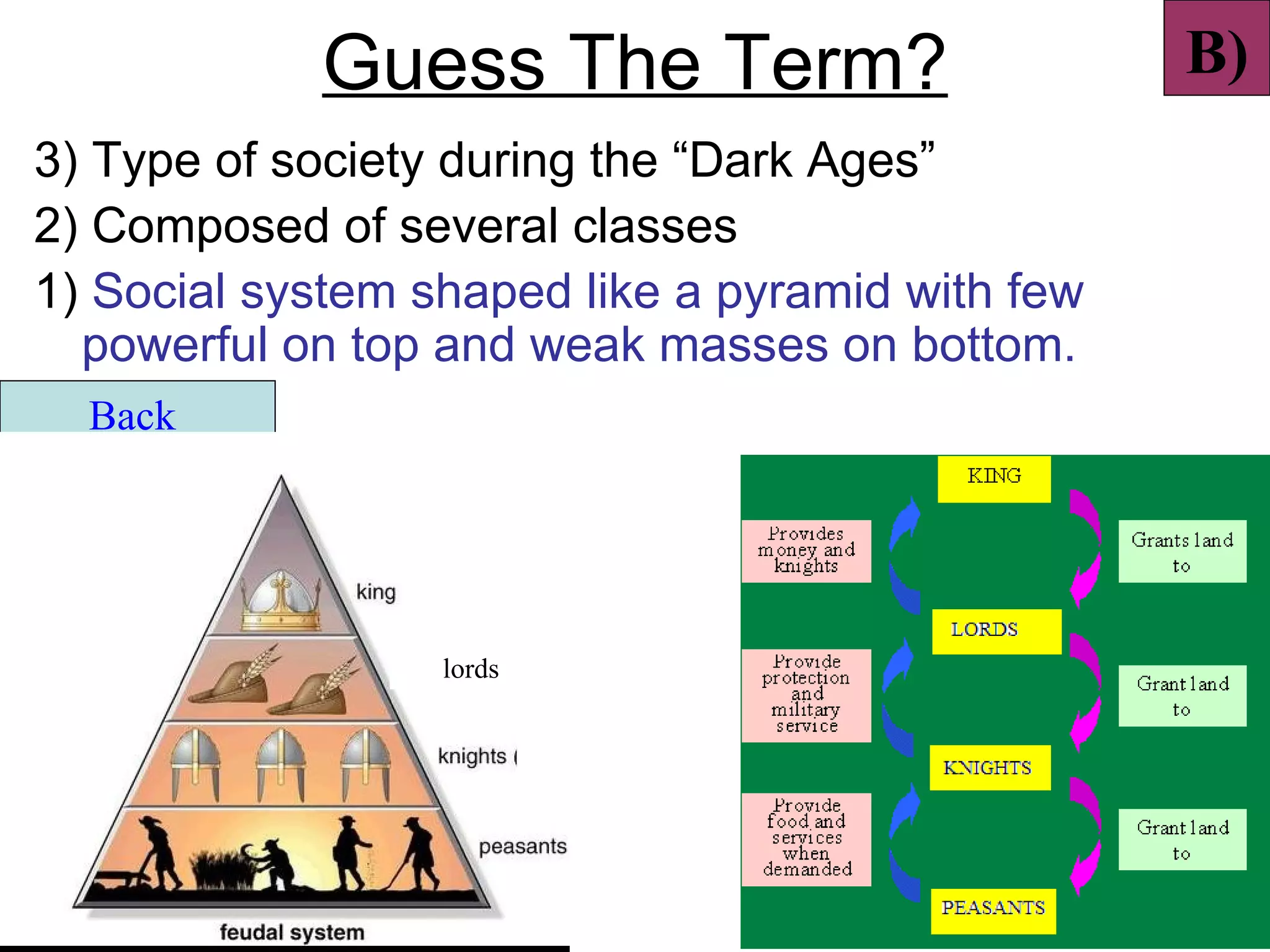 Guess The Term?

B)

3) Type of society during the “Dark Ages”

2) Composed of several classes

1) Social system shaped like a pyramid with few powerful on top and weak masses on bottom.

Back

king

lords

knights (

peasants

feudal system

KING

Provides money and knights

Grants land to

LORDS

Provide protection and military service

Grant land to

KNIGHTS

Provide food and services when demanded

Grant land to

PEASANTS